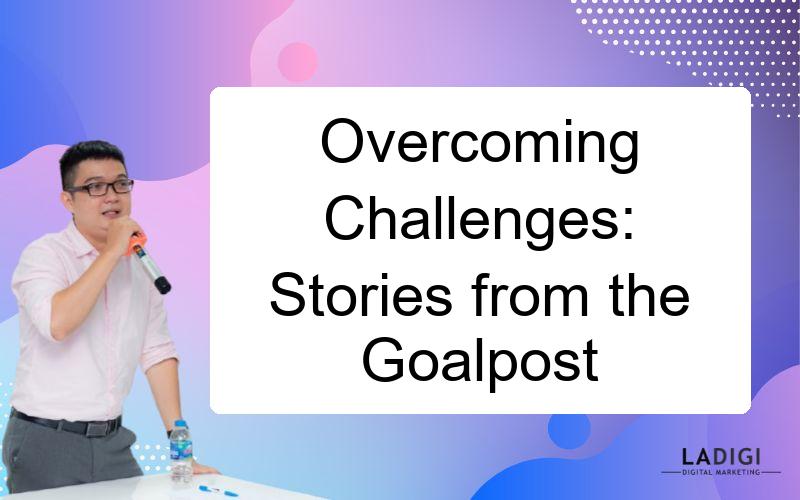 Overcoming Challenges: Stories from the Goalpost

LADIGI
DIGITAL MARKETING